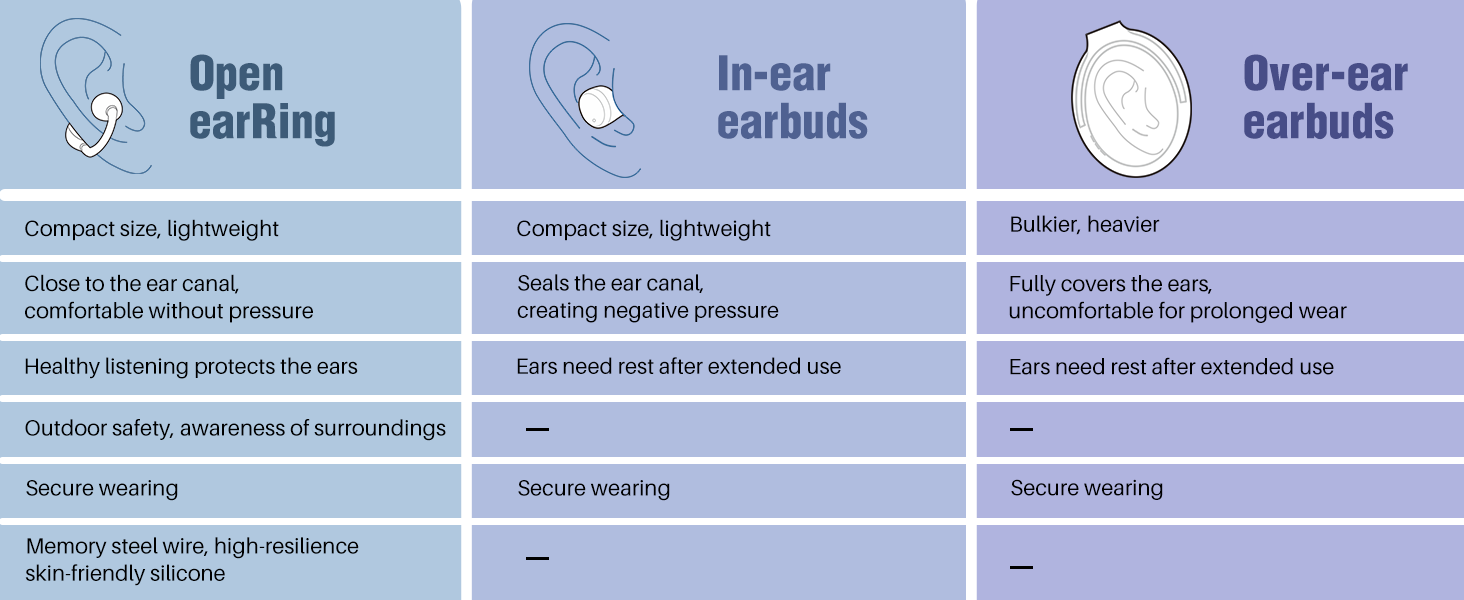 | Open earRing | In-ear earbuds | Over-ear earbuds |
|---|---|---|
| Compact size, lightweight | Compact size, lightweight | Bulkier, heavier |
| Close to the ear canal, comfortable without pressure | Seals the ear canal, creating negative pressure | Fully covers the ears, uncomfortable for prolonged wear |
| Healthy listening protects the ears | Ears need rest after extended use | Ears need rest after extended use |
| Outdoor safety, awareness of surroundings | — | — |
| Secure wearing | Secure wearing | Secure wearing |
| Memory steel wire, high-resilience skin-friendly silicone | — | — |